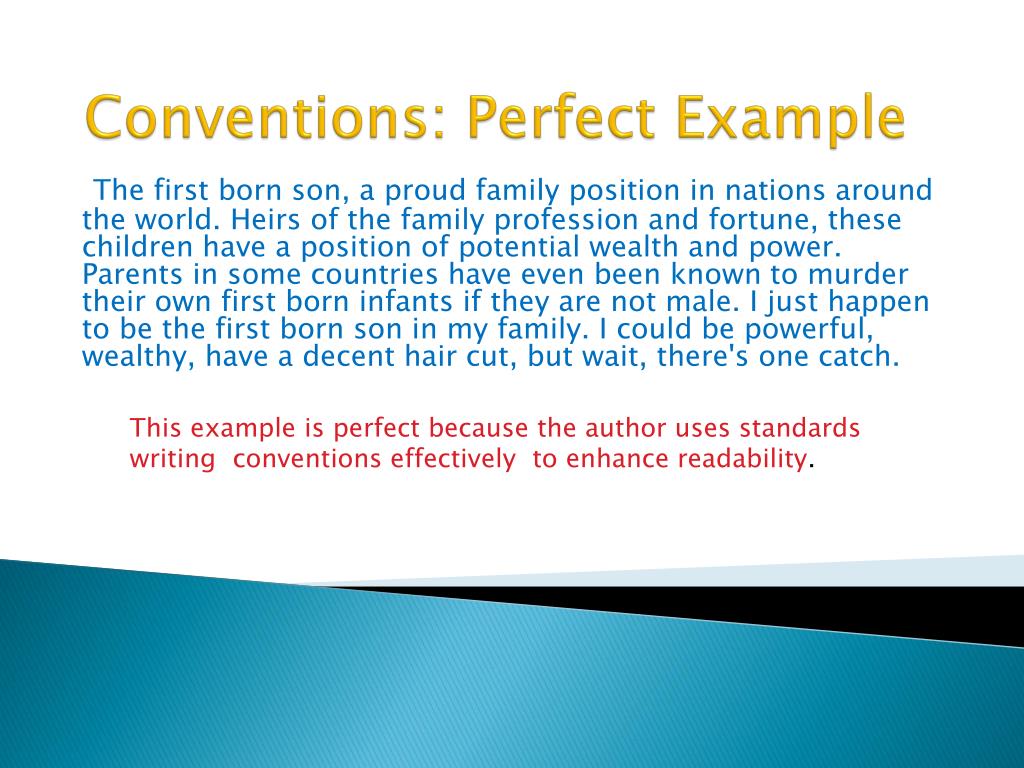 Conventions: Perfect Example

The first born son, a proud family position in nations around the world. Heirs of the family profession and fortune, these children have a position of potential wealth and power. Parents in some countries have even been known to murder their own first born infants if they are not male. I just happen to be the first born son in my family. I could be powerful, wealthy, have a decent hair cut, but wait, there's one catch.

This example is perfect because the author uses standards writing conventions effectively to enhance readability.